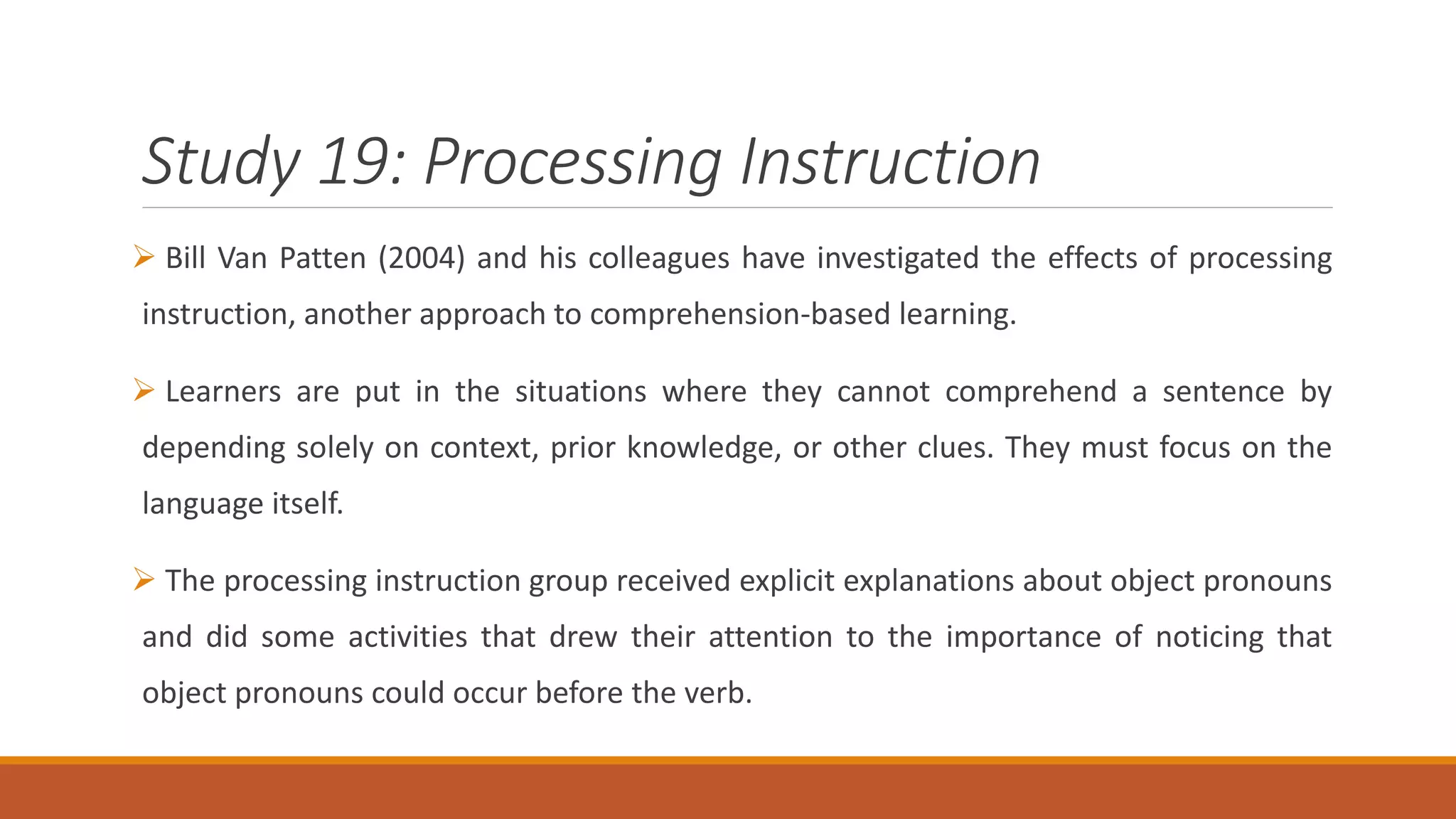 Study 19: Processing Instruction

➢ Bill Van Patten (2004) and his colleagues have investigated the effects of processing instruction, another approach to comprehension-based learning.

➢ Learners are put in the situations where they cannot comprehend a sentence by depending solely on context, prior knowledge, or other clues. They must focus on the language itself.

➢ The processing instruction group received explicit explanations about object pronouns and did some activities that drew their attention to the importance of noticing that object pronouns could occur before the verb.